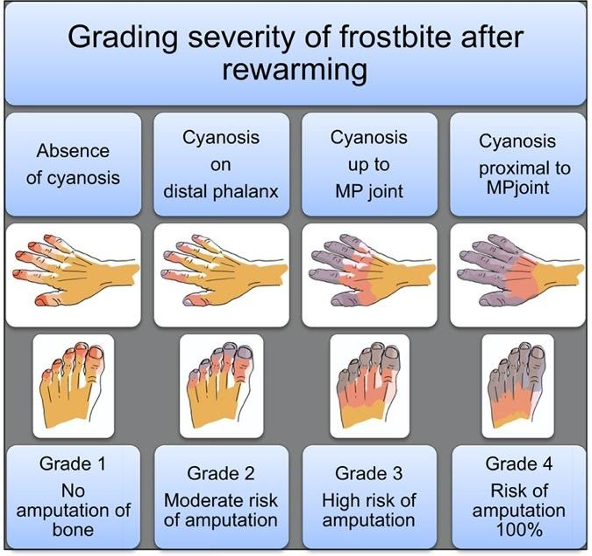 Grading severity of frostbite after rewarming

Absence of cyanosis

Cyanosis on distal phalanx

Cyanosis up to MP joint

Cyanosis proximal to MPjoint

Grade 1
No amputation of bone

Grade 2
Moderate risk of amputation

Grade 3
High risk of amputation

Grade 4
Risk of amputation 100%